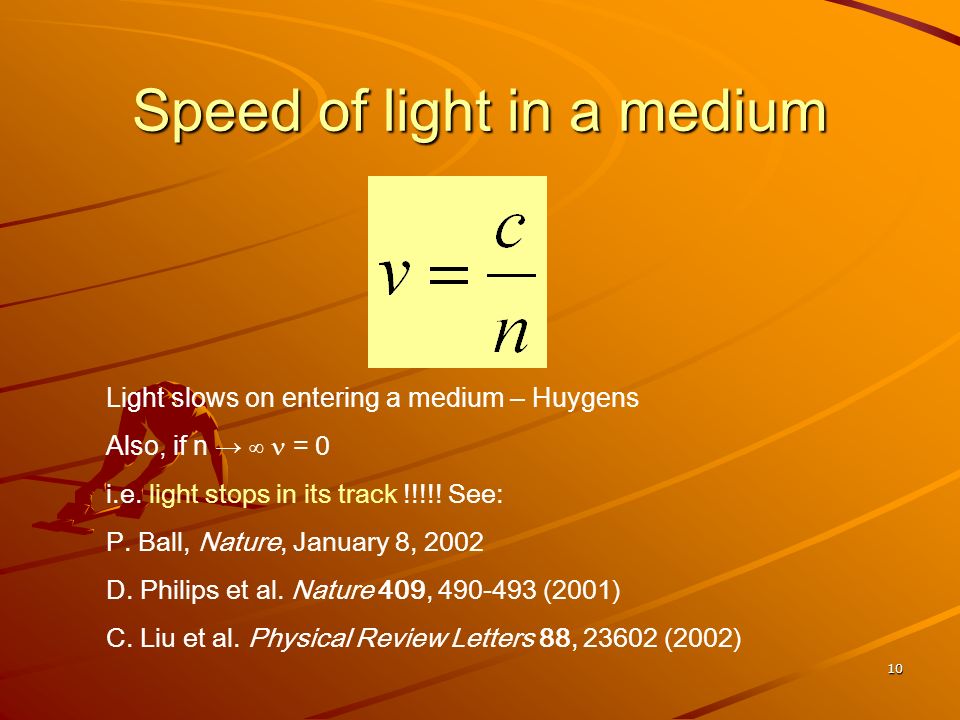 Speed of light in a medium

$v = \frac{c}{n}$

Light slows on entering a medium – Huygens

Also, if n $\rightarrow \infty$ $\nu$ = 0

i.e. light stops in its track !!!!! See:

P. Ball, Nature, January 8, 2002

D. Philips et al. Nature 409, 490-493 (2001)

C. Liu et al. Physical Review Letters 88, 23602 (2002)

10